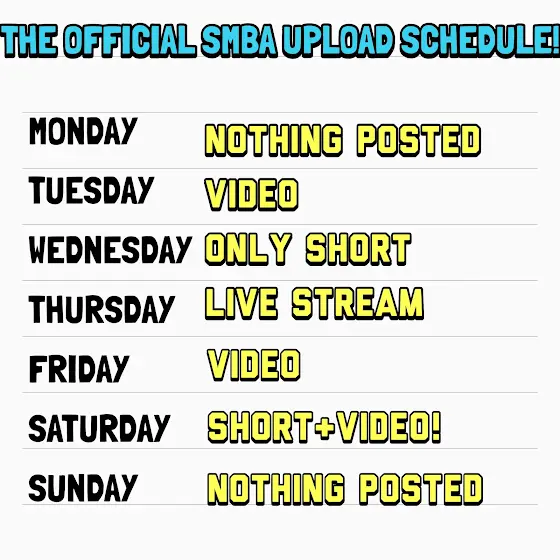 THE OFFICIAL SMBA UPLOAD SCHEDULE!

| MONDAY | NOTHING POSTED |
|---|---|
| TUESDAY | VIDEO |
| WEDNESDAY | ONLY SHORT |
| THURSDAY | LIVE STREAM |
| FRIDAY | VIDEO |
| SATURDAY | SHORT+VIDEO! |
| SUNDAY | NOTHING POSTED |